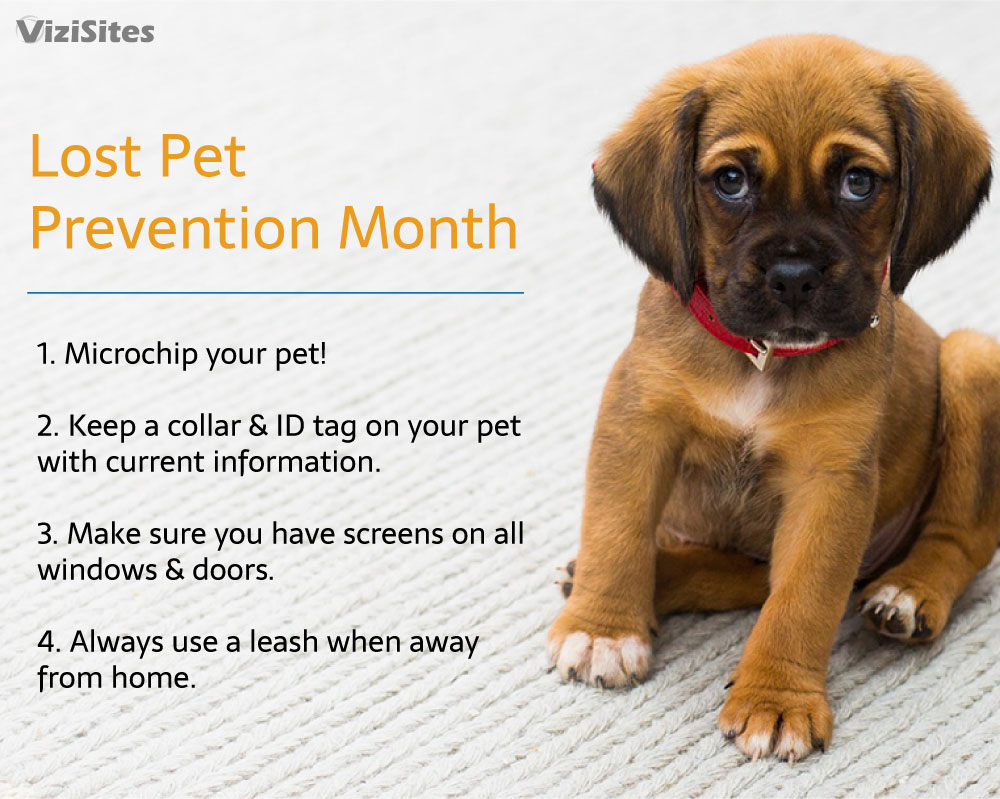 ViziSites

Lost Pet Prevention Month

1. Microchip your pet!

2. Keep a collar & ID tag on your pet with current information.

3. Make sure you have screens on all windows & doors.

4. Always use a leash when away from home.